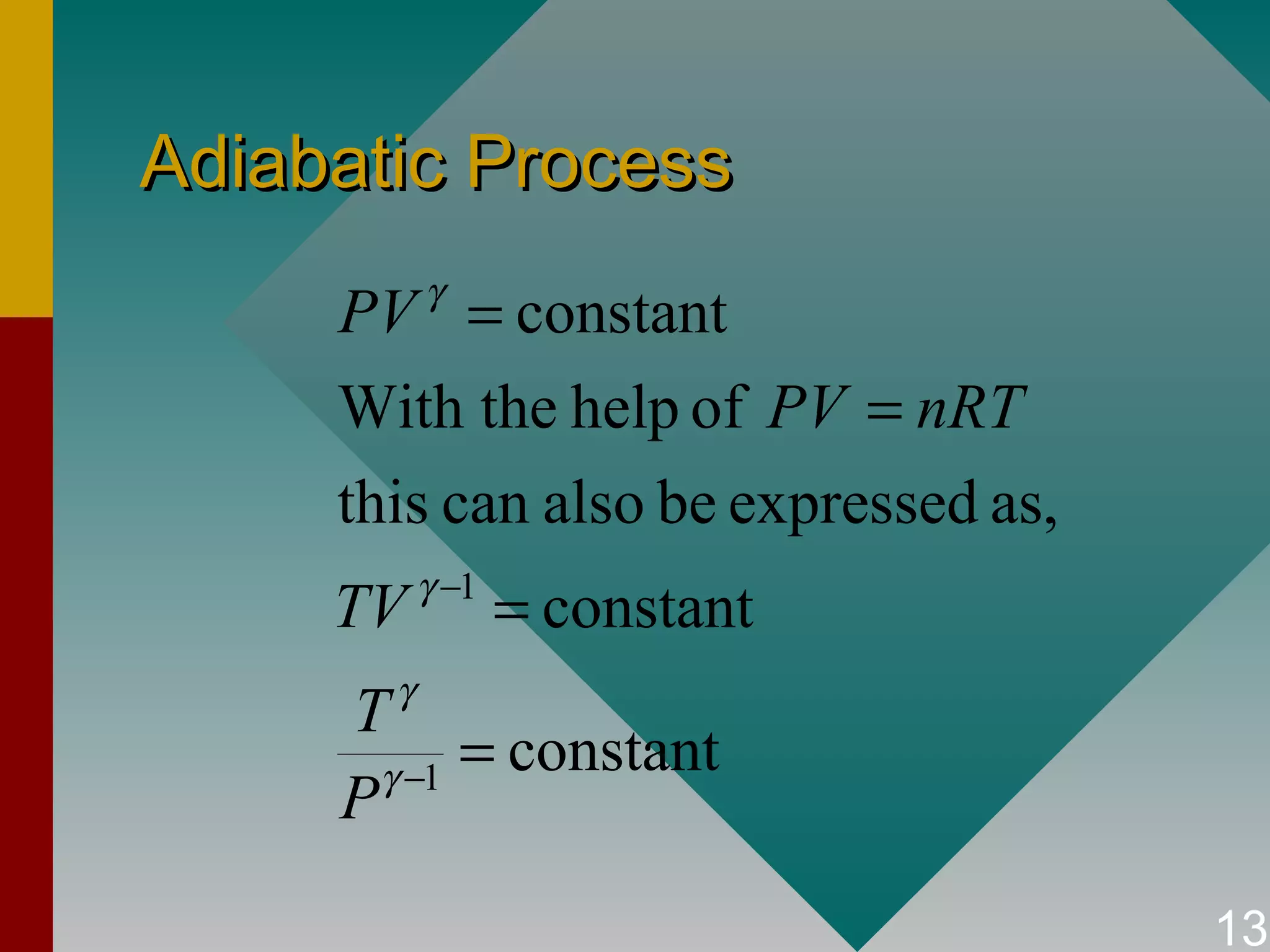 Adiabatic Process

$PV^{\gamma} = \text{constant}$

With the help of $PV = nRT$

this can also be expressed as,

$TV^{\gamma-1} = \text{constant}$

$\frac{T^{\gamma}}{P^{\gamma-1}} = \text{constant}$

13